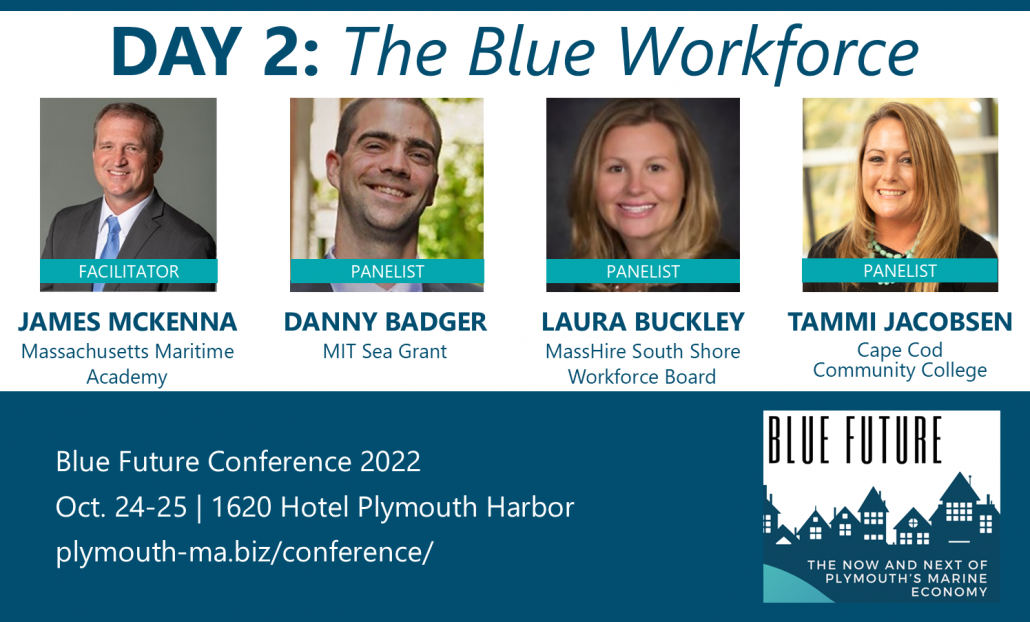 DAY 2: The Blue Workforce

FACILITATOR
JAMES MCKENNA
Massachusetts Maritime Academy

PANELIST
DANNY BADGER
MIT Sea Grant

PANELIST
LAURA BUCKLEY
MassHire South Shore Workforce Board

PANELIST
TAMMI JACOBSEN
Cape Cod Community College

Blue Future Conference 2022
Oct. 24-25 | 1620 Hotel Plymouth Harbor
plymouth-ma.biz/conference/

BLUE FUTURE
THE NOW AND NEXT OF PLYMOUTH'S MARINE ECONOMY